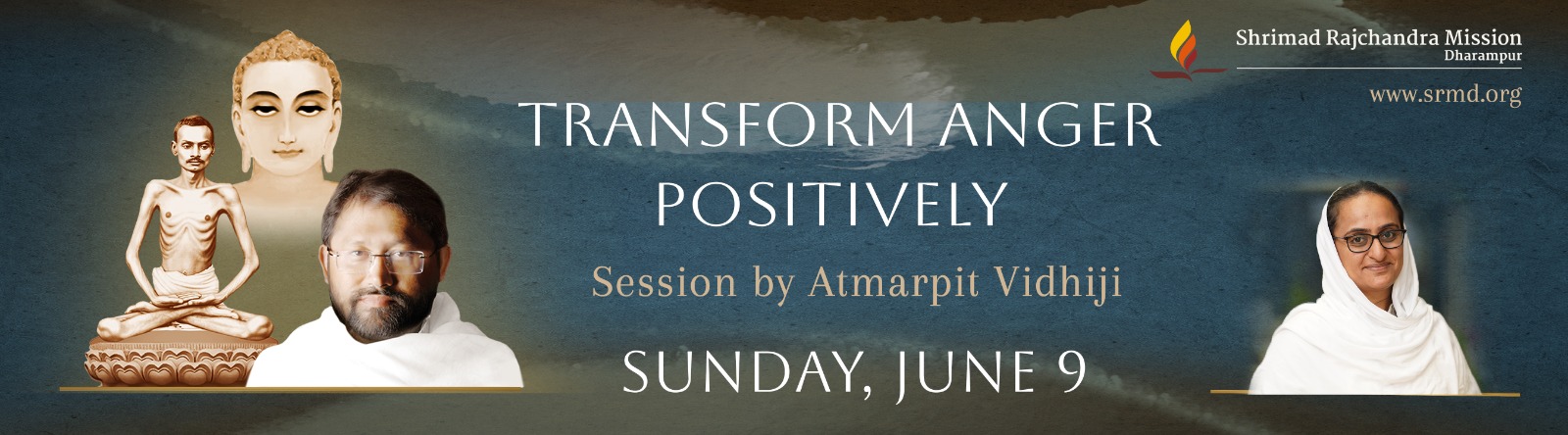 Shrimad Rajchandra Mission
Dharampur

www.srmd.org

TRANSFORM ANGER POSITIVELY

Session by Atmarpit Vidhiji

SUNDAY, JUNE 9